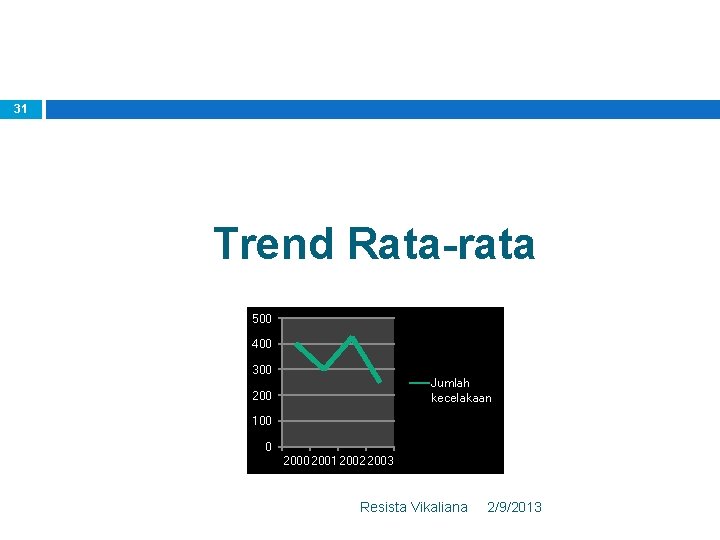 31

Trend Rata-rata

500
400
300
200
100
0
2000 2001 2002 2003
Jumlah kecelakaan

Resista Vikaliana 2/9/2013